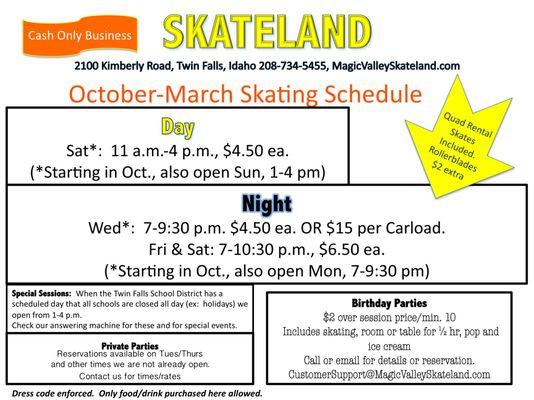 Cash Only Business

SKATELAND

2100 Kimberly Road, Twin Falls, Idaho 208-734-5455, MagicValleySkateland.com

October-March Skating Schedule

Quad Rental Skates Included. Rollerblades $2 extra

Day

Sat*: 11 a.m.-4 p.m., $4.50 ea.
(*Starting in Oct., also open Sun, 1-4 pm)

Night

Wed*: 7-9:30 p.m. $4.50 ea. OR $15 per Carload.
Fri & Sat: 7-10:30 p.m., $6.50 ea.
(*Starting in Oct., also open Mon, 7-9:30 pm)

Special Sessions: When the Twin Falls School District has a scheduled day that all schools are closed all day (ex: holidays) we open from 1-4 p.m.
Check our answering machine for these and for special events.

Private Parties
Reservations available on Tues/Thurs and other times we are not already open.
Contact us for times/rates

Birthday Parties
$2 over session price/min. 10
Includes skating, room or table for ½ hr, pop and ice cream
Call or email for details or reservation.
CustomerSupport@MagicValleySkateland.com

Dress code enforced. Only food/drink purchased here allowed.